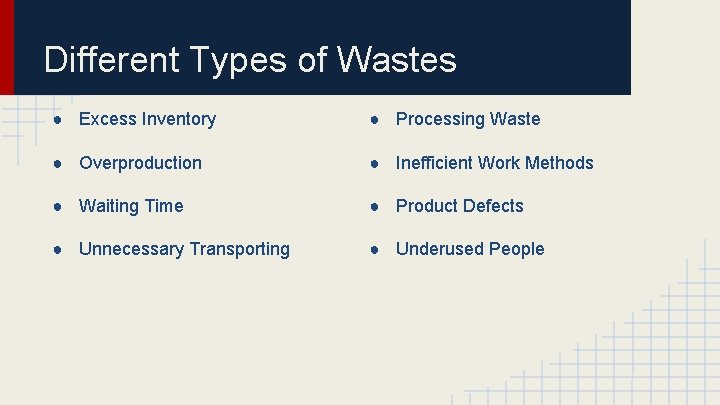 Different Types of Wastes

● Excess Inventory
● Overproduction
● Waiting Time
● Unnecessary Transporting

● Processing Waste
● Inefficient Work Methods
● Product Defects
● Underused People